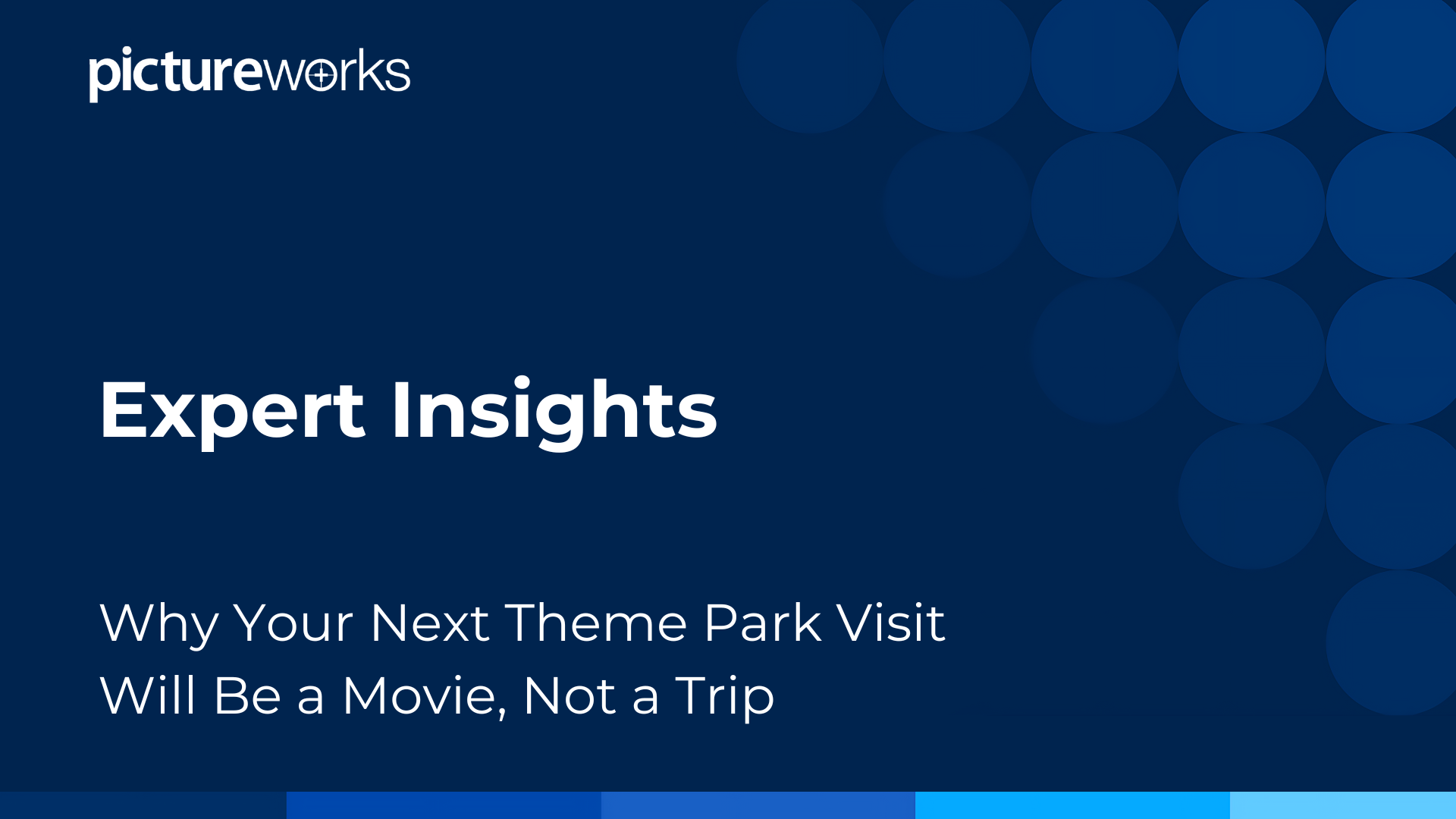 pictureworks

Expert Insights

Why Your Next Theme Park Visit Will Be a Movie, Not a Trip